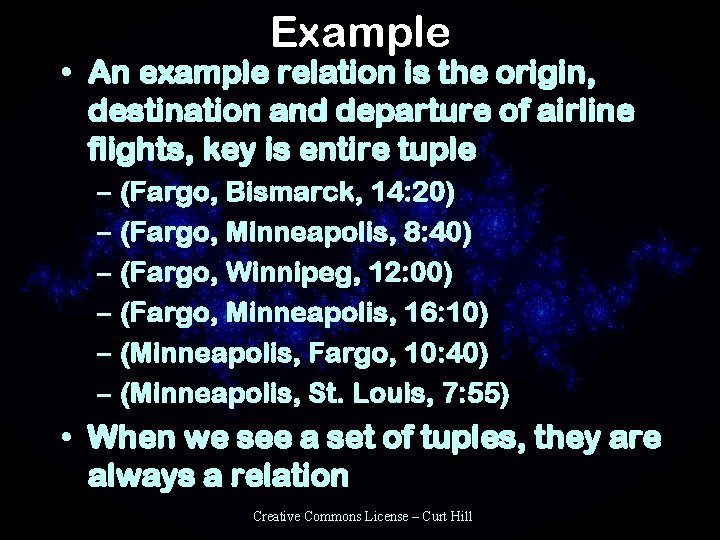 Example

• An example relation is the origin, destination and departure of airline flights, key is entire tuple
– (Fargo, Bismarck, 14:20)
– (Fargo, Minneapolis, 8:40)
– (Fargo, Winnipeg, 12:00)
– (Fargo, Minneapolis, 16:10)
– (Minneapolis, Fargo, 10:40)
– (Minneapolis, St. Louis, 7:55)
• When we see a set of tuples, they are always a relation

Creative Commons License – Curt Hill